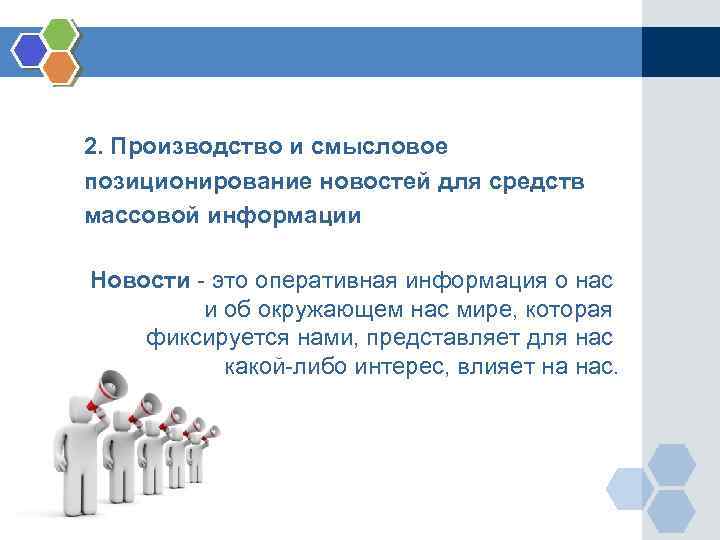 2. Производство и смысловое позиционирование новостей для средств массовой информации

Новости - это оперативная информация о нас и об окружающем нас мире, которая фиксируется нами, представляет для нас какой-либо интерес, влияет на нас.